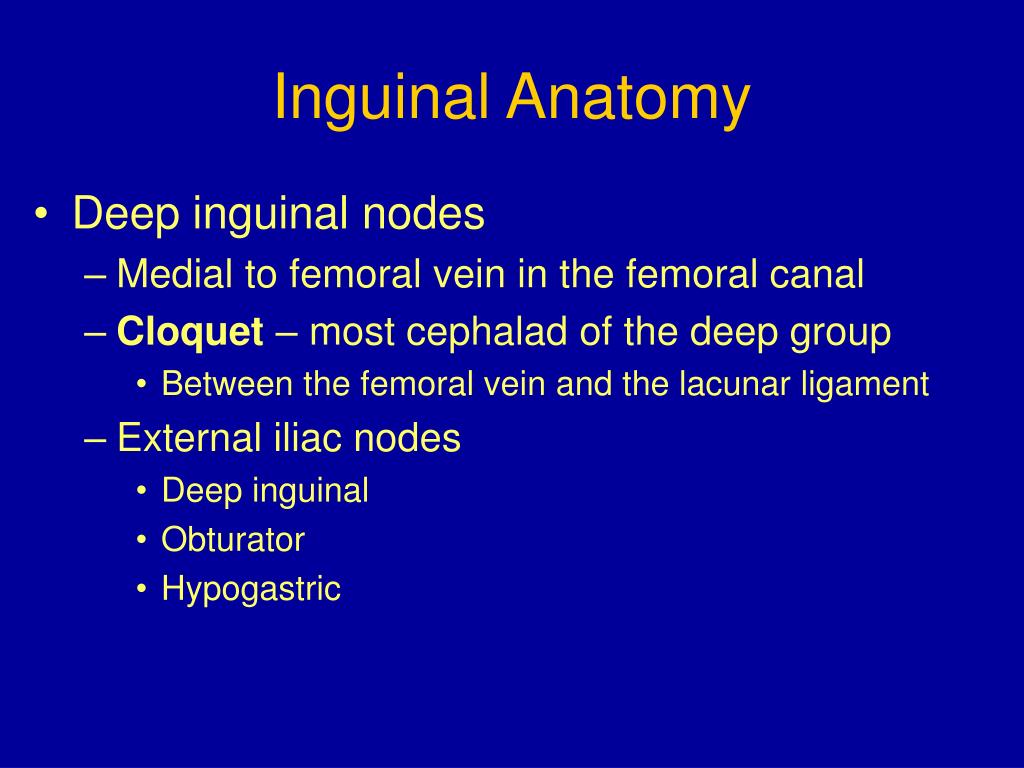 Inguinal Anatomy

• Deep inguinal nodes
– Medial to femoral vein in the femoral canal
– Cloquet – most cephalad of the deep group
• Between the femoral vein and the lacunar ligament
– External iliac nodes
• Deep inguinal
• Obturator
• Hypogastric